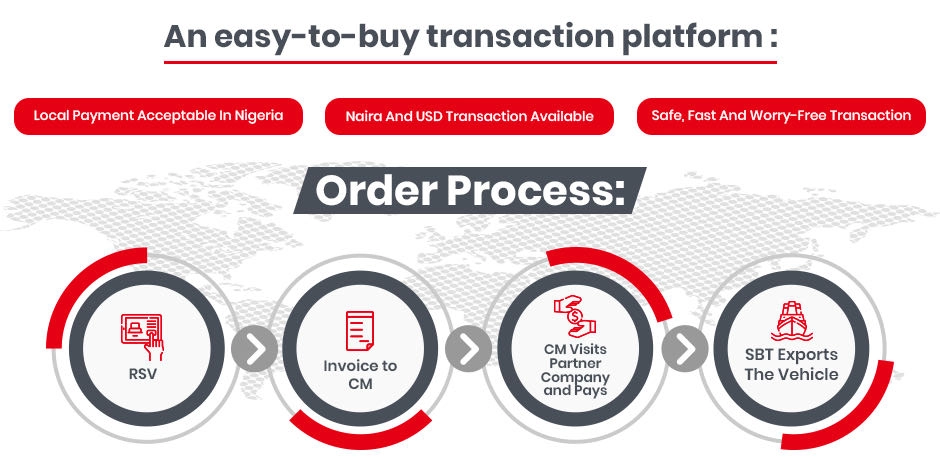 An easy-to-buy transaction platform :

Local Payment Acceptable In Nigeria

Naira And USD Transaction Available

Safe, Fast And Worry-Free Transaction

Order Process:

RSV

Invoice to CM

CM Visits Partner Company and Pays

SBT Exports The Vehicle